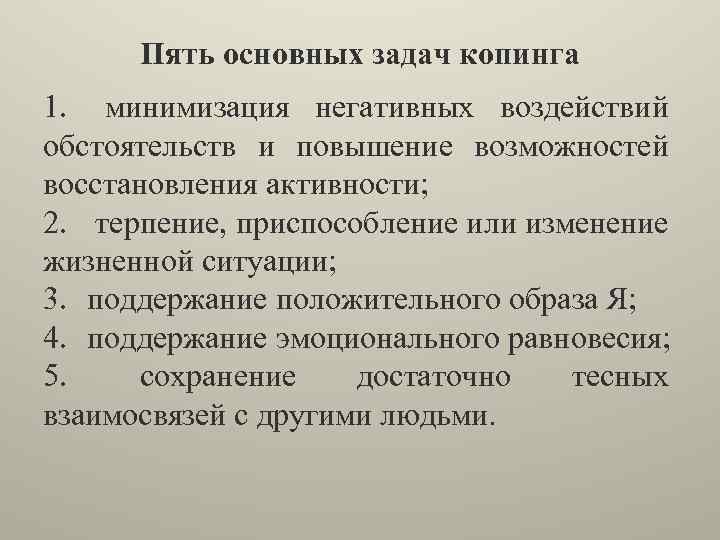 Пять основных задач копинга

1. минимизация негативных воздействий обстоятельств и повышение возможностей восстановления активности;
2. терпение, приспособление или изменение жизненной ситуации;
3. поддержание положительного образа Я;
4. поддержание эмоционального равновесия;
5. сохранение достаточно тесных взаимосвязей с другими людьми.